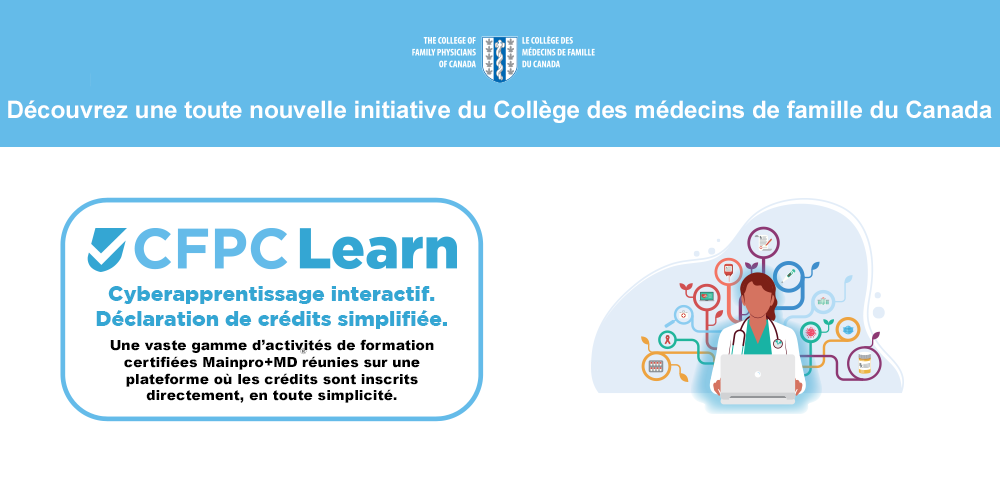 THE COLLEGE OF FAMILY PHYSICIANS OF CANADA
LE COLLÈGE DES MÉDECINS DE FAMILLE DU CANADA

Découvrez une toute nouvelle initiative du Collège des médecins de famille du Canada

CFPC Learn

Cyberapprentissage interactif.
Déclaration de crédits simplifiée.

Une vaste gamme d'activités de formation certifiées Mainpro+MD réunies sur une plateforme où les crédits sont inscrits directement, en toute simplicité.